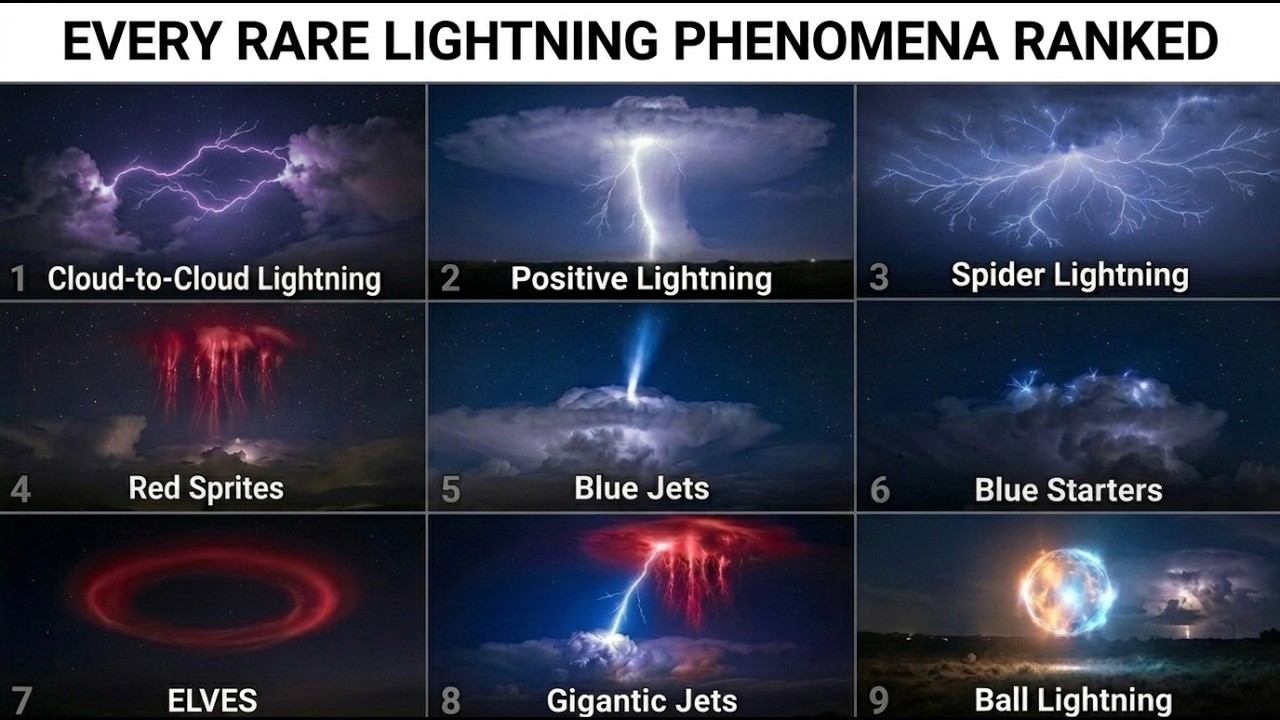 EVERY RARE LIGHTNING PHENOMENA RANKED

1 Cloud-to-Cloud Lightning

2 Positive Lightning

3 Spider Lightning

4 Red Sprites

5 Blue Jets

6 Blue Starters

7 ELVES

8 Gigantic Jets

9 Ball Lightning